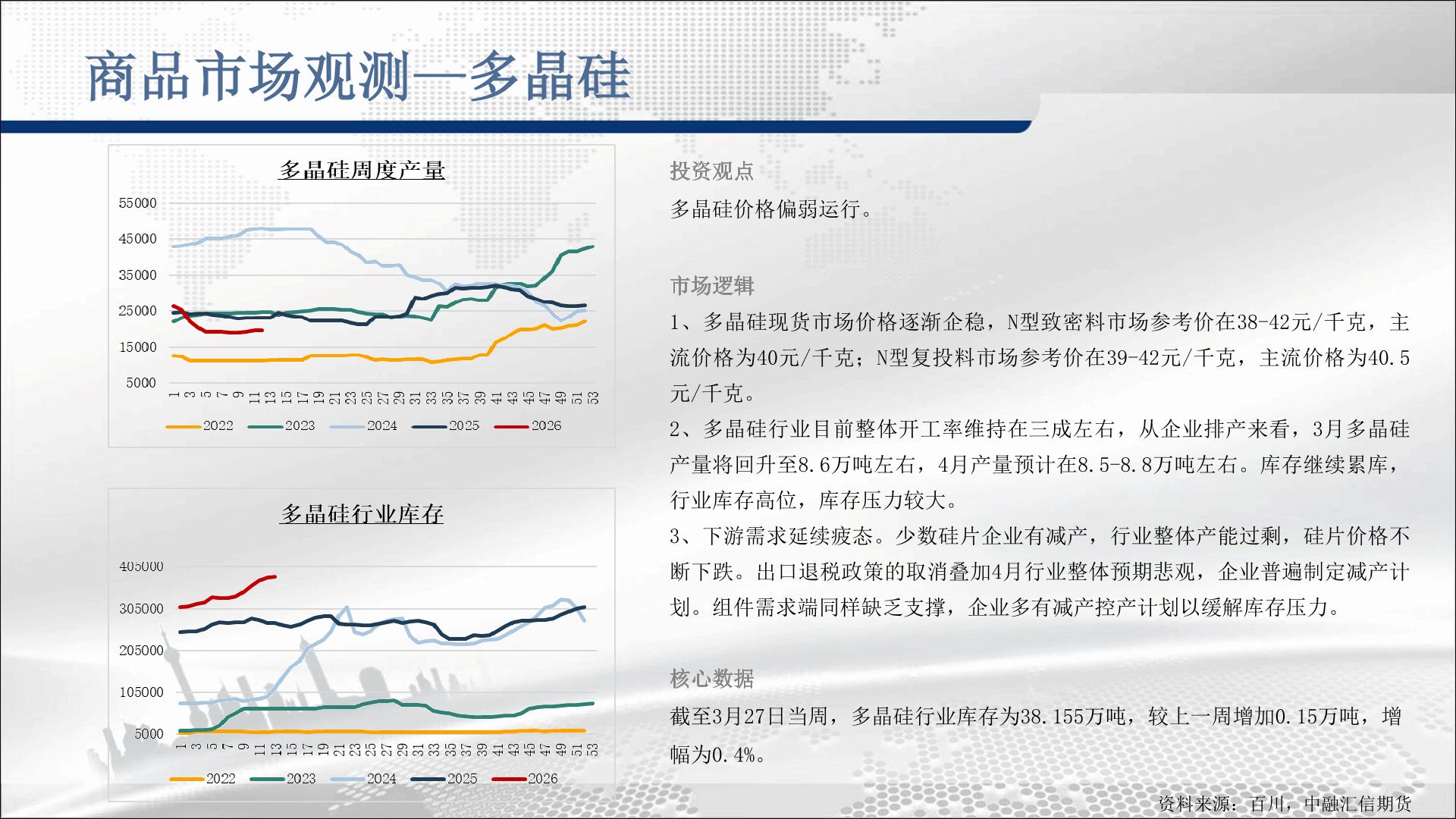 商品市场观测—多晶硅

多晶硅周度产量

55000
45000
35000
25000
15000
5000

1 3 5 7 9 11 13 15 17 19 21 23 25 27 29 31 33 35 37 39 41 43 45 47 49 51 53

2022 2023 2024 2025 2026

多晶硅行业库存

405000
305000
205000
105000
5000

1 3 5 7 9 11 13 15 17 19 21 23 25 27 29 31 33 35 37 39 41 43 45 47 49 51 53

2022 2023 2024 2025 2026

投资观点

多晶硅价格偏弱运行。

市场逻辑

1、多晶硅现货市场价格逐渐企稳，N型致密料市场参考价在38-42元/千克，主流价格为40元/千克；N型复投料市场参考价在39-42元/千克，主流价格为40.5元/千克。

2、多晶硅行业目前整体开工率维持在三成左右，从企业排产来看，3月多晶硅产量将回升至8.6万吨左右，4月产量预计在8.5-8.8万吨左右。库存继续累库，行业库存高位，库存压力较大。

3、下游需求延续疲态。少数硅片企业有减产，行业整体产能过剩，硅片价格不断下跌。出口退税政策的取消叠加4月行业整体预期悲观，企业普遍制定减产计划。组件需求端同样缺乏支撑，企业多有减产控产计划以缓解库存压力。

核心数据

截至3月27日当周，多晶硅行业库存为38.155万吨，较上一周增加0.15万吨，增幅为0.4%。

资料来源：百川，中融汇信期货